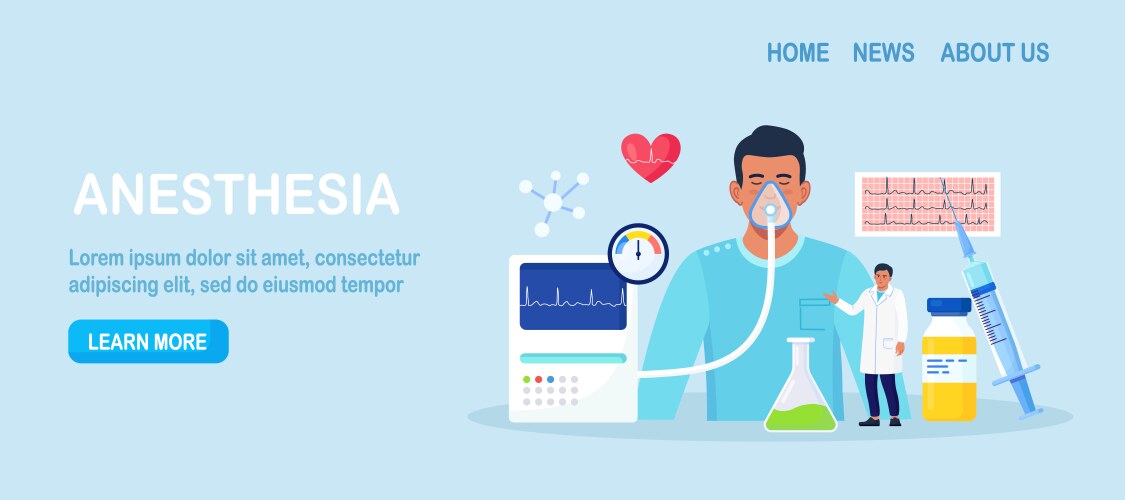 HOME NEWS ABOUT US

ANESTHESIA

Lorem ipsum dolor sit amet, consectetur adipiscing elit, sed do eiusmod tempor

LEARN MORE